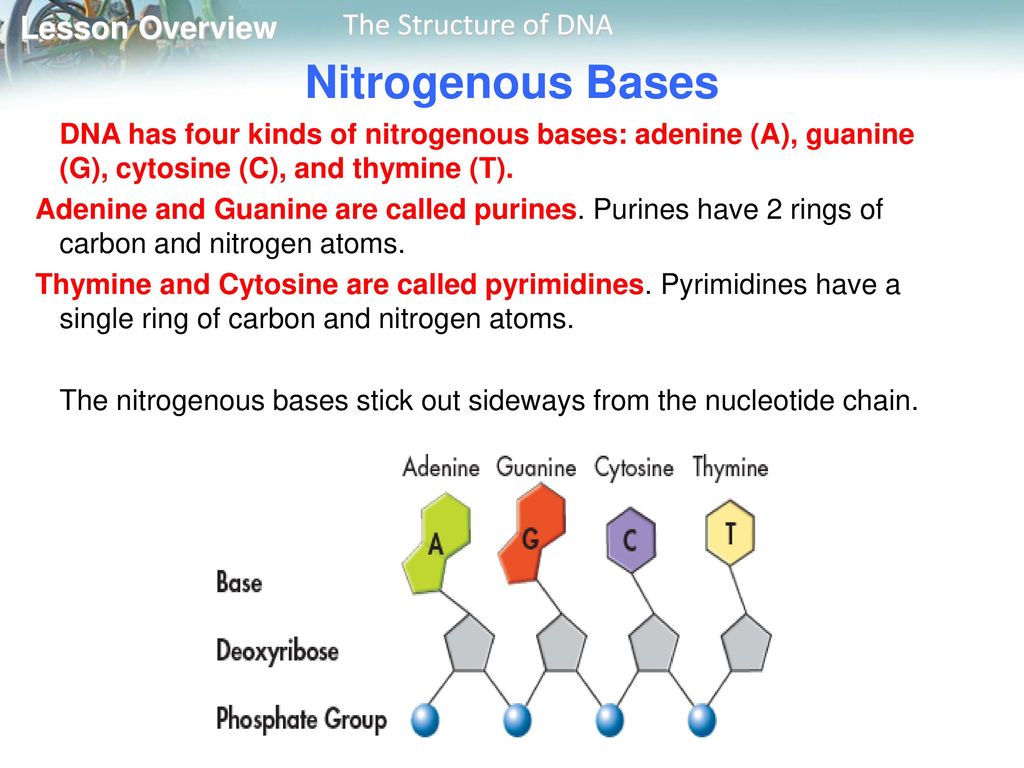 Lesson Overview

The Structure of DNA

Nitrogenous Bases

DNA has four kinds of nitrogenous bases: adenine (A), guanine (G), cytosine (C), and thymine (T).

Adenine and Guanine are called purines. Purines have 2 rings of carbon and nitrogen atoms.

Thymine and Cytosine are called pyrimidines. Pyrimidines have a single ring of carbon and nitrogen atoms.

The nitrogenous bases stick out sideways from the nucleotide chain.

Adenine Guanine Cytosine Thymine

A G C T

Base

Deoxyribose

Phosphate Group